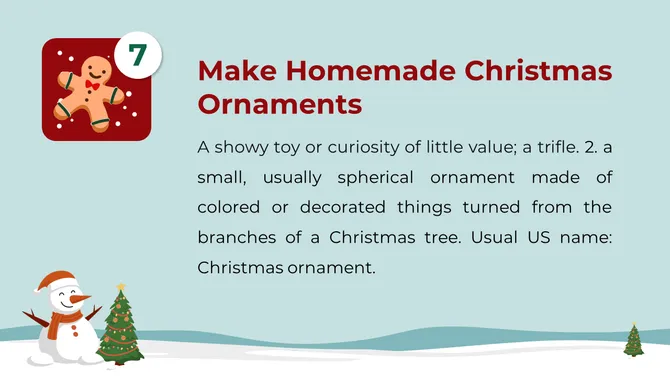 7

Make Homemade Christmas Ornaments

A showy toy or curiosity of little value; a trifle. 2. a small, usually spherical ornament made of colored or decorated things turned from the branches of a Christmas tree. Usual US name: Christmas ornament.